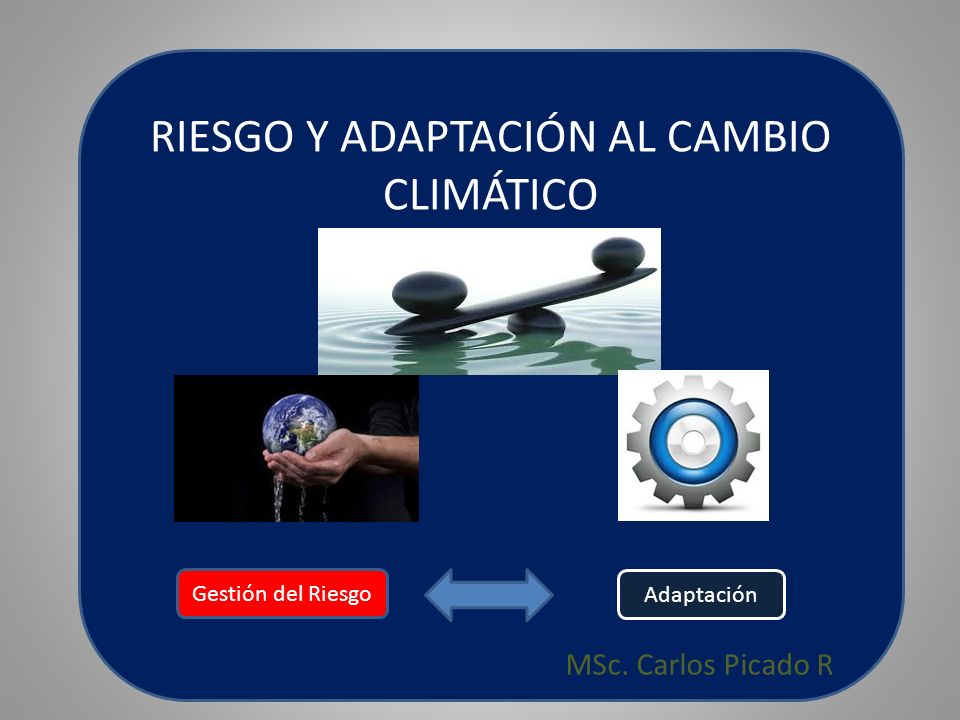 RIESGO Y ADAPTACIÓN AL CAMBIO CLIMÁTICO

Gestión del Riesgo

Adaptación

MSc. Carlos Picado R